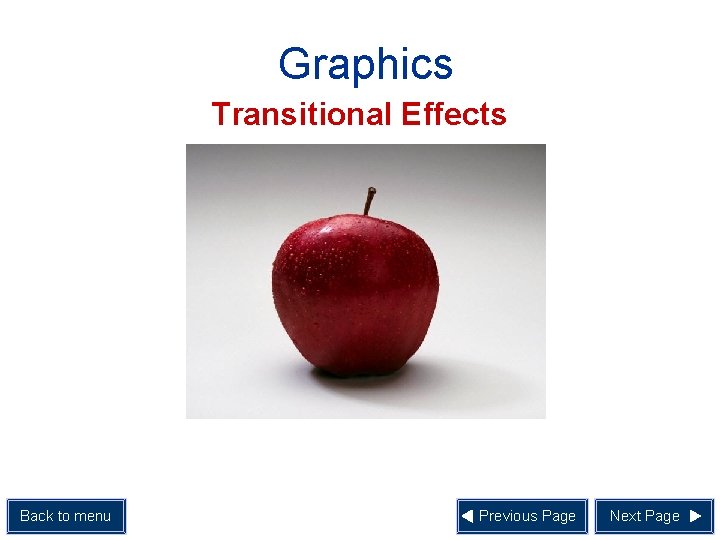 Graphics

Transitional Effects

Back to menu

◀ Previous Page

Next Page ▶